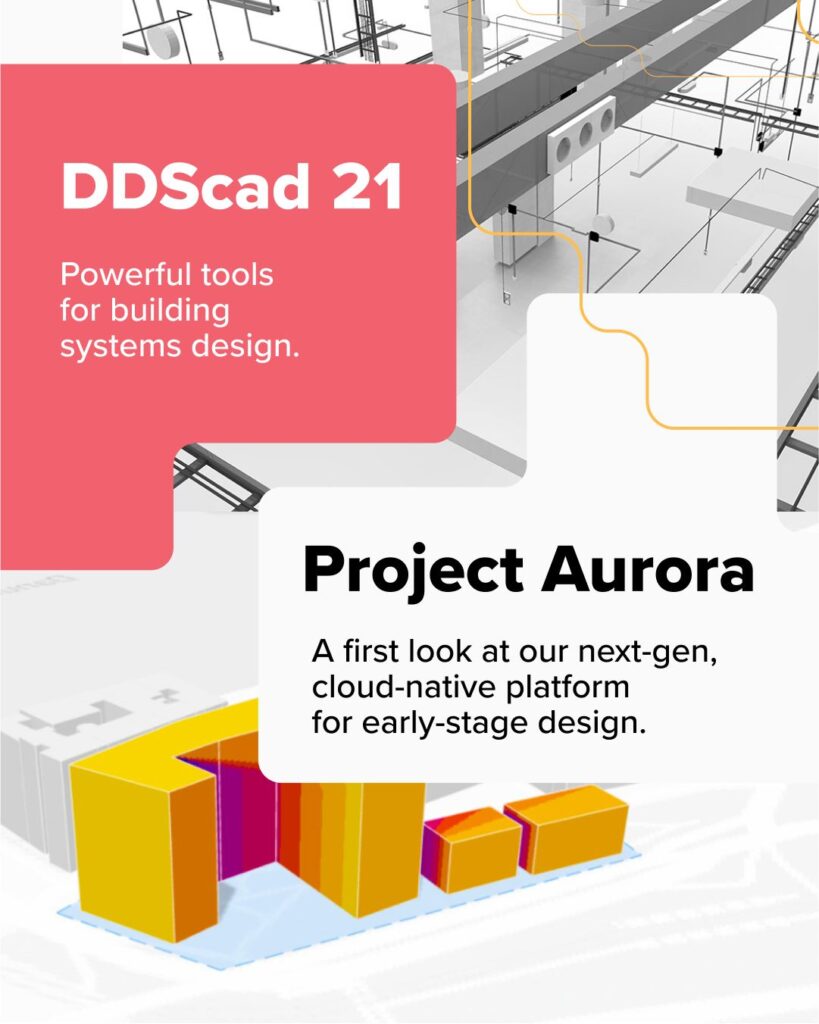 DDScad 21

Powerful tools for building systems design.

Project Aurora

A first look at our next-gen, cloud-native platform for early-stage design.